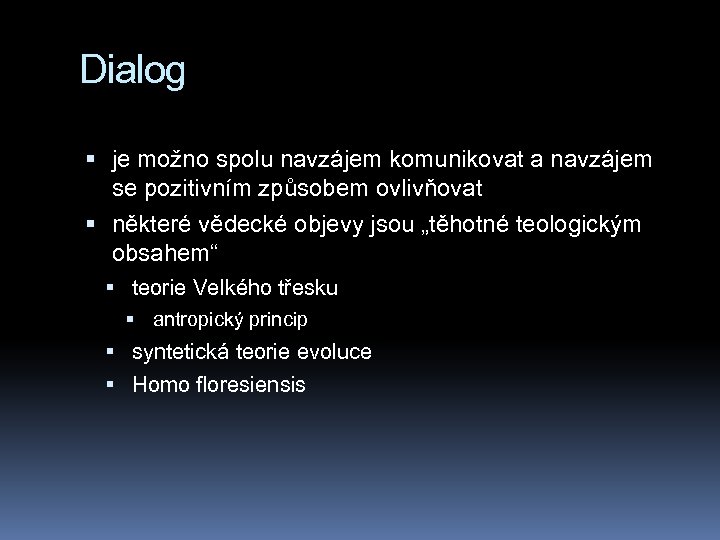 Dialog

- je možno spolu navzájem komunikovat a navzájem se pozitivním způsobem ovlivňovat
- některé vědecké objevy jsou „těhotné teologickým obsahem“
  - teorie Velkého třesku
    - antropický princip
  - syntetická teorie evoluce
  - Homo floresiensis